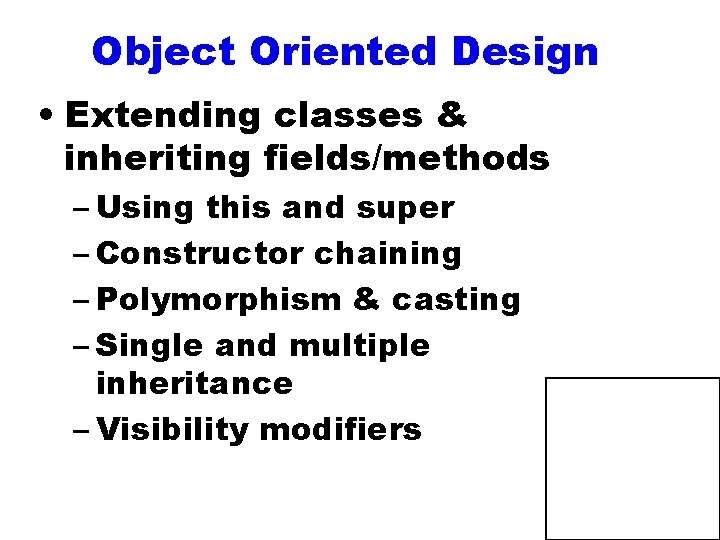 Object Oriented Design

• Extending classes & inheriting fields/methods
– Using this and super
– Constructor chaining
– Polymorphism & casting
– Single and multiple inheritance
– Visibility modifiers